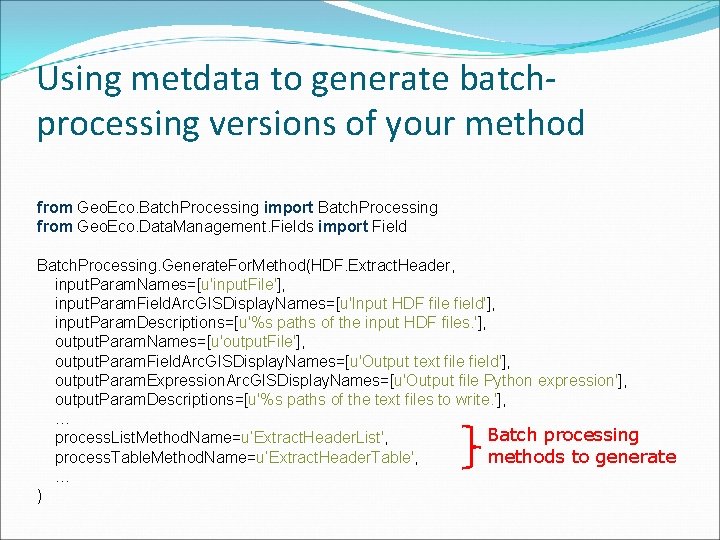 Using metdata to generate batch-processing versions of your method

from GeoEco.BatchProcessing import BatchProcessing
from GeoEco.DataManagement.Fields import Field

BatchProcessing.GenerateForMethod(HDF.ExtractHeader,
inputParamNames=[u'inputFile'],
inputParamFieldArcGISDisplayNames=[u'Input HDF file field'],
inputParamDescriptions=[u'%s paths of the input HDF files.'],
outputParamNames=[u'outputFile'],
outputParamFieldArcGISDisplayNames=[u'Output text file field'],
outputParamExpressionArcGISDisplayNames=[u'Output file Python expression'],
outputParamDescriptions=[u'%s paths of the text files to write.'],
…
processListMethodName=u'ExtractHeaderList',
processTableMethodName=u'ExtractHeaderTable',
…
)

Batch processing methods to generate